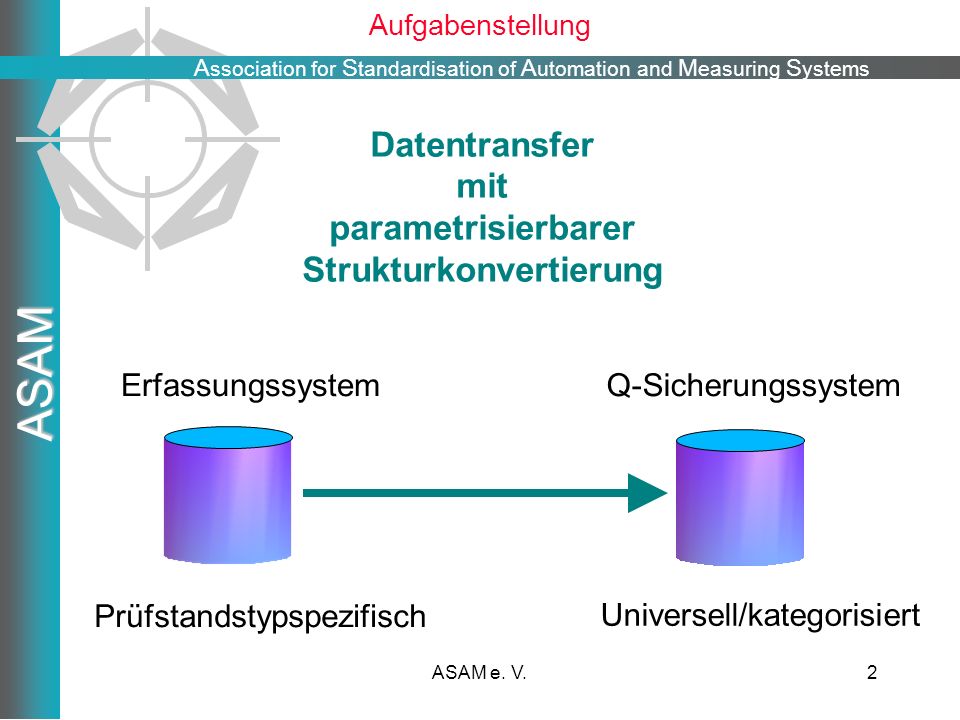 Aufgabenstellung

Association for Standardisation of Automation and Measuring Systems

ASAM

Datentransfer
mit
parametrisierbarer
Strukturkonvertierung

Erfassungssystem

Q-Sicherungssystem

Prüfstandstypspezifisch

Universell/kategorisiert

ASAM e. V.

2